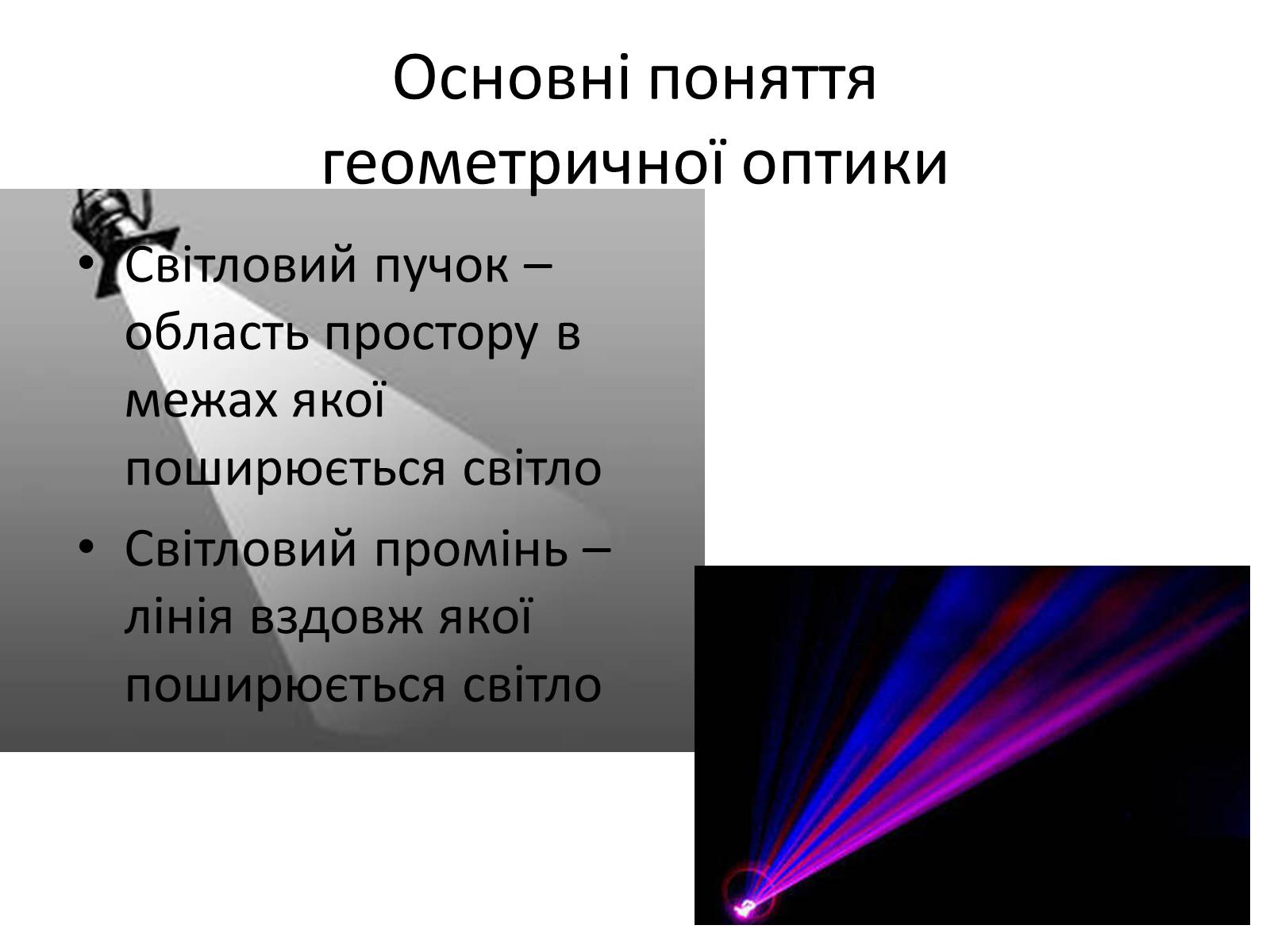 Основні поняття геометричної оптики

• Світловий пучок – область простору в межах якої поширюється світло

• Світловий промінь – лінія вздовж якої поширюється світло